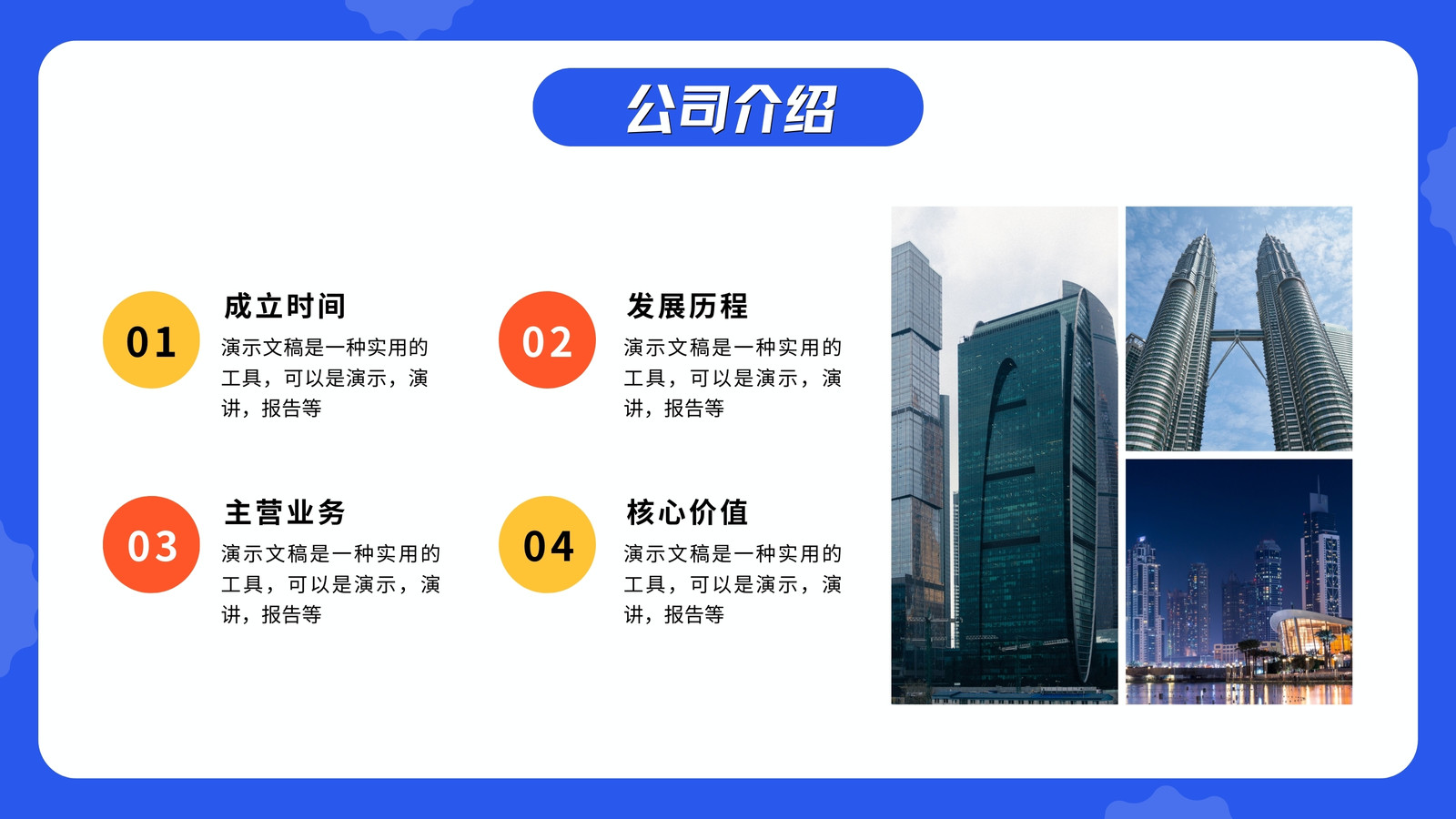 公司介绍

01

成立时间

演示文稿是一种实用的工具，可以是演示，演讲，报告等

02

发展历程

演示文稿是一种实用的工具，可以是演示，演讲，报告等

03

主营业务

演示文稿是一种实用的工具，可以是演示，演讲，报告等

04

核心价值

演示文稿是一种实用的工具，可以是演示，演讲，报告等